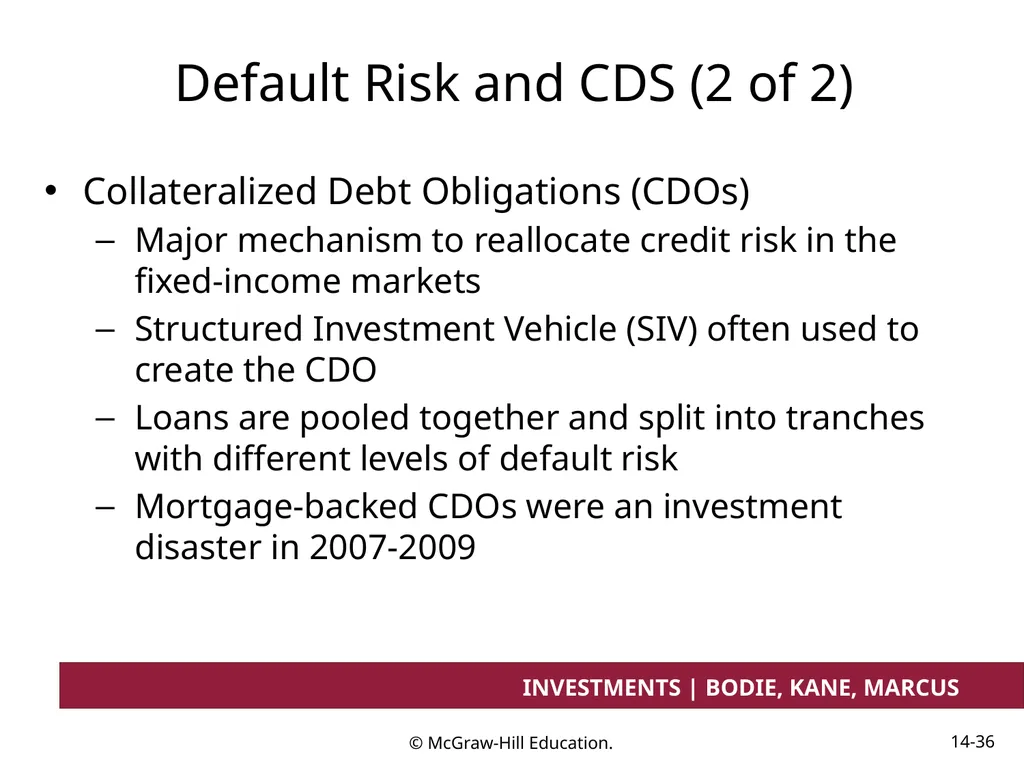 Default Risk and CDS (2 of 2)

• Collateralized Debt Obligations (CDOs)
– Major mechanism to reallocate credit risk in the fixed-income markets
– Structured Investment Vehicle (SIV) often used to create the CDO
– Loans are pooled together and split into tranches with different levels of default risk
– Mortgage-backed CDOs were an investment disaster in 2007-2009

INVESTMENTS | BODIE, KANE, MARCUS

© McGraw-Hill Education.

14-36